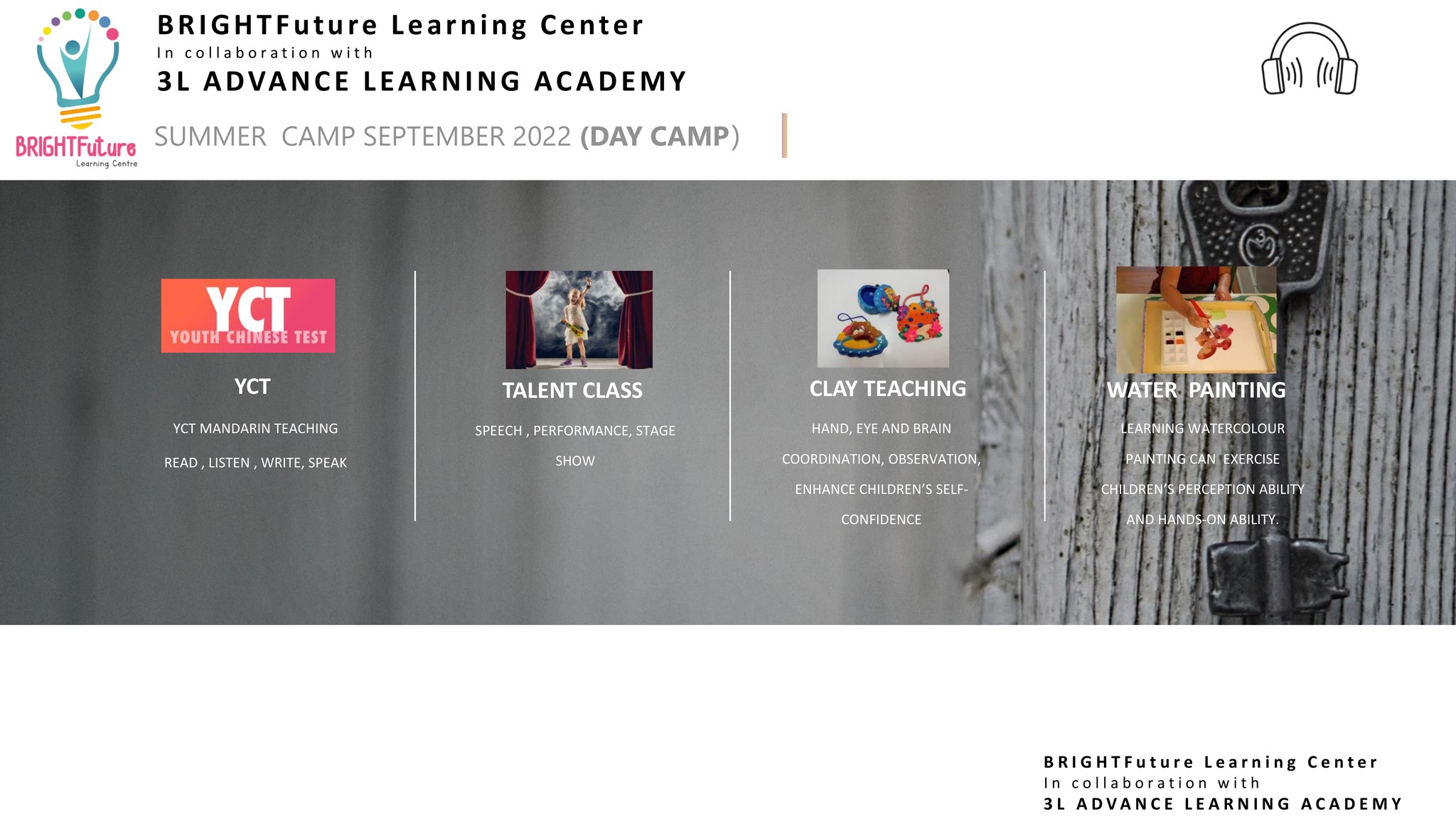 BRIGHTFuture Learning Centre

BRIGHTFuture Learning Center
In collaboration with
3L ADVANCE LEARNING ACADEMY

SUMMER CAMP SEPTEMBER 2022 (DAY CAMP)

YCT
YOUTH CHINESE TEST

YCT

YCT MANDARIN TEACHING

READ , LISTEN , WRITE, SPEAK

TALENT CLASS

SPEECH , PERFORMANCE, STAGE SHOW

CLAY TEACHING

HAND, EYE AND BRAIN COORDINATION, OBSERVATION, ENHANCE CHILDREN'S SELF-CONFIDENCE

WATER PAINTING

LEARNING WATERCOLOUR PAINTING CAN EXERCISE CHILDREN'S PERCEPTION ABILITY AND HANDS-ON ABILITY.

BRIGHTFuture Learning Center
In collaboration with
3L ADVANCE LEARNING ACADEMY